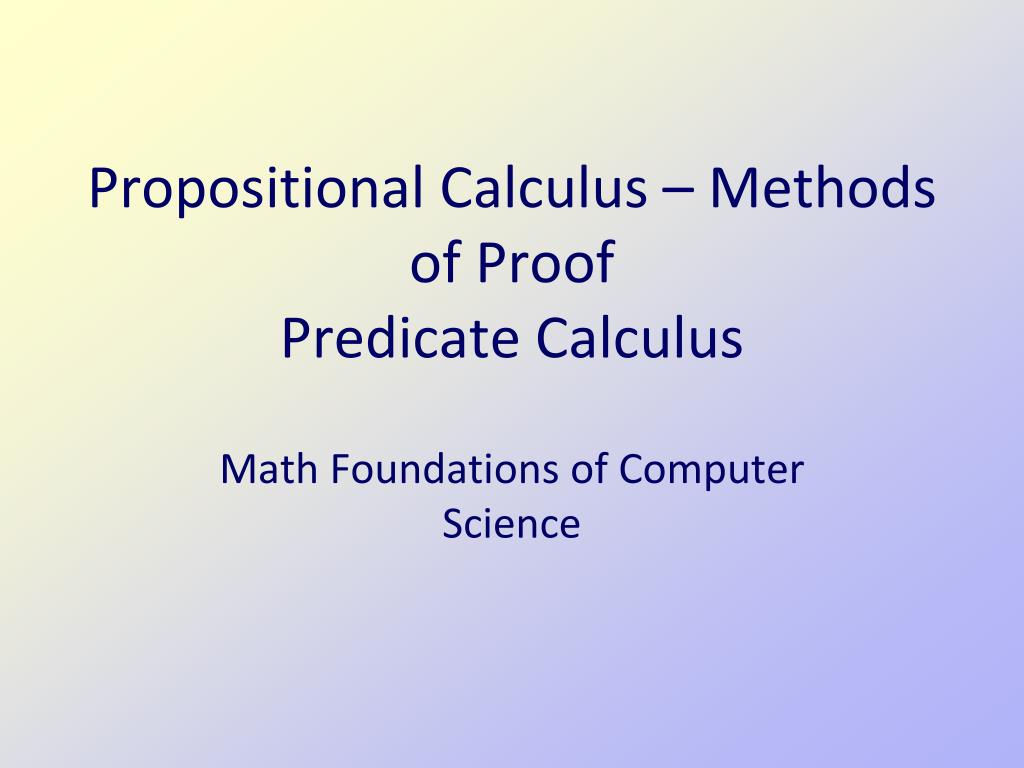 Propositional Calculus – Methods of Proof
Predicate Calculus

Math Foundations of Computer Science